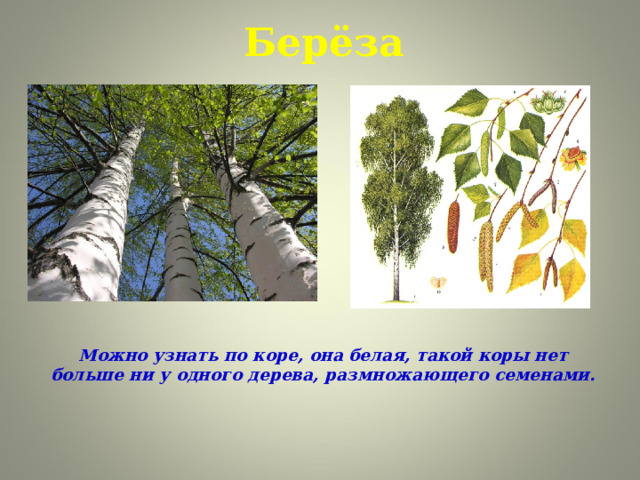 Берёза

Можно узнать по коре, она белая, такой коры нет больше ни у одного дерева, размножающего семенами.